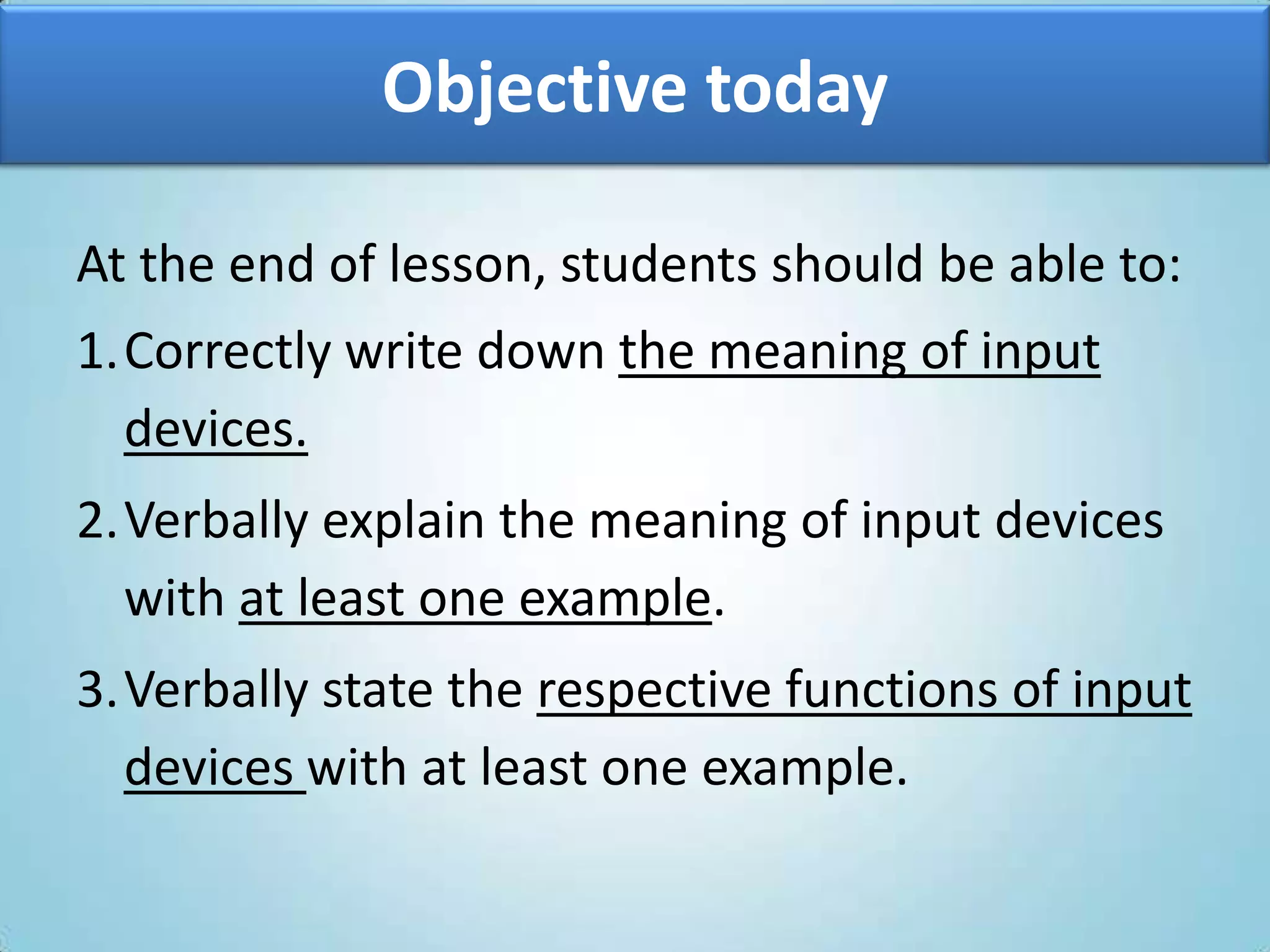 Objective today

At the end of lesson, students should be able to:

1. Correctly write down the meaning of input devices.

2. Verbally explain the meaning of input devices with at least one example.

3. Verbally state the respective functions of input devices with at least one example.